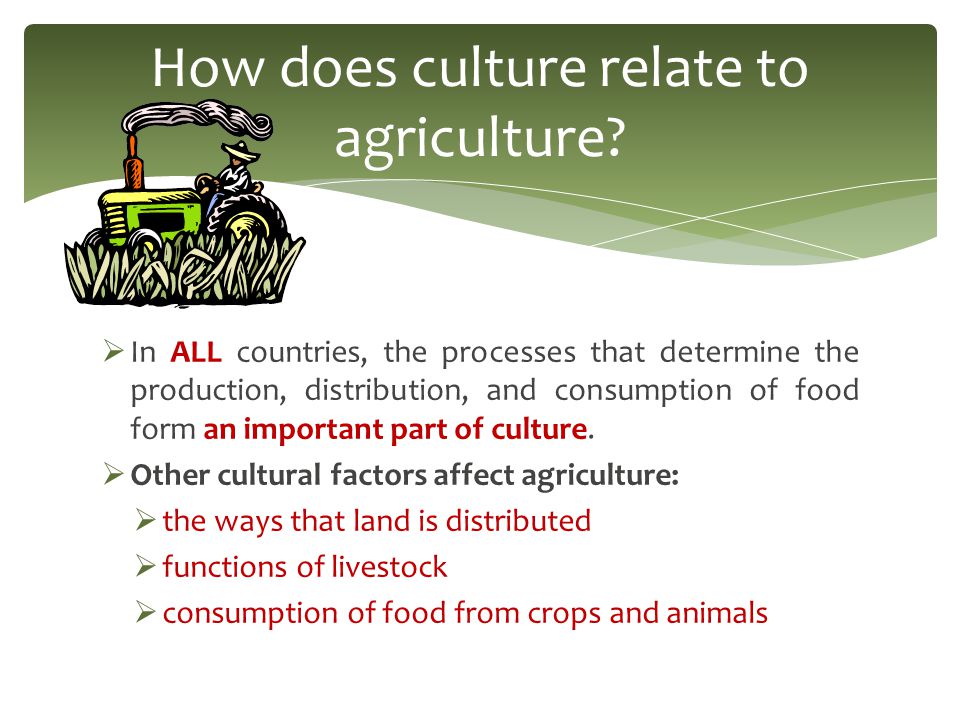 How does culture relate to agriculture?

➢ In ALL countries, the processes that determine the production, distribution, and consumption of food form an important part of culture.

➢ Other cultural factors affect agriculture:

➢ the ways that land is distributed

➢ functions of livestock

➢ consumption of food from crops and animals